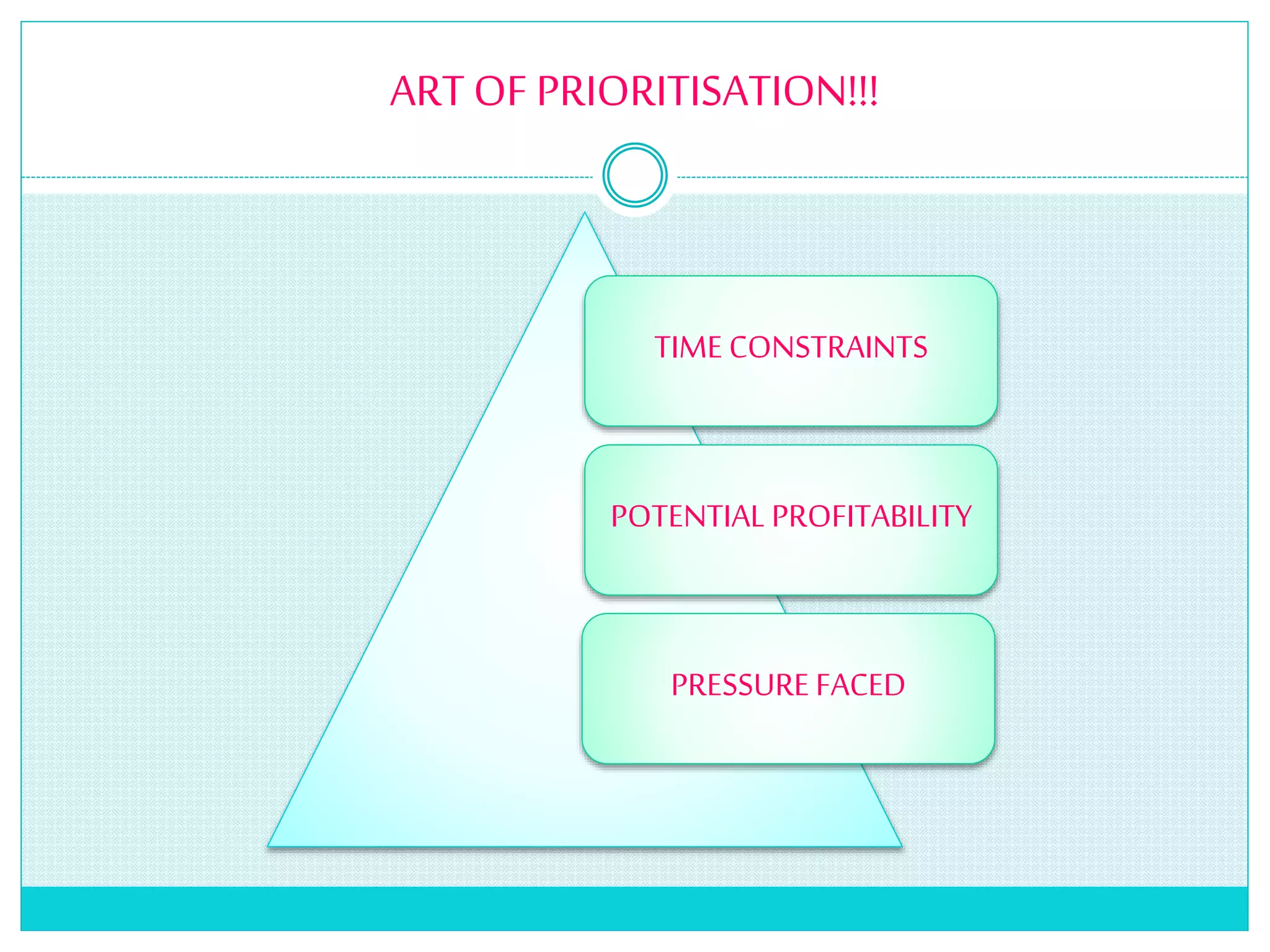 ART OF PRIORITISATION!!!

TIME CONSTRAINTS

POTENTIAL PROFITABILITY

PRESSURE FACED